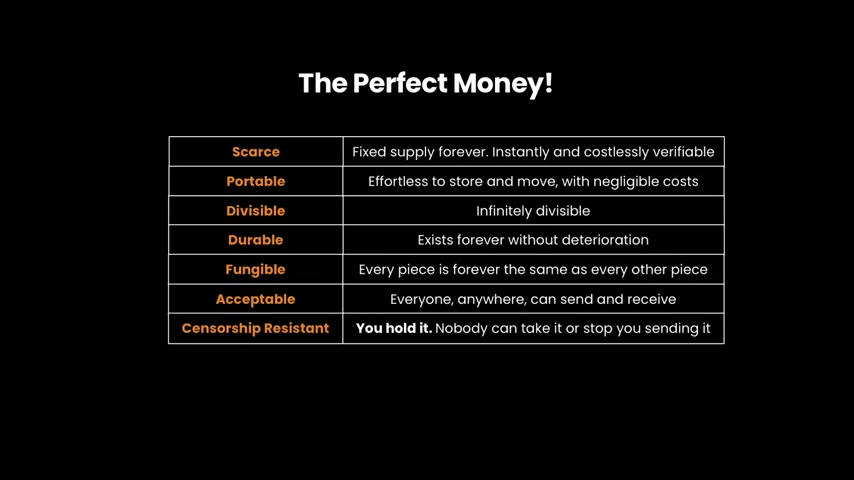 The Perfect Money!

| Scarce | Fixed supply forever. Instantly and costlessly verifiable |
|---|---|
| Portable | Effortless to store and move, with negligible costs |
| Divisible | Infinitely divisible |
| Durable | Exists forever without deterioration |
| Fungible | Every piece is forever the same as every other piece |
| Acceptable | Everyone, anywhere, can send and receive |
| Censorship Resistant | You hold it. Nobody can take it or stop you sending it |